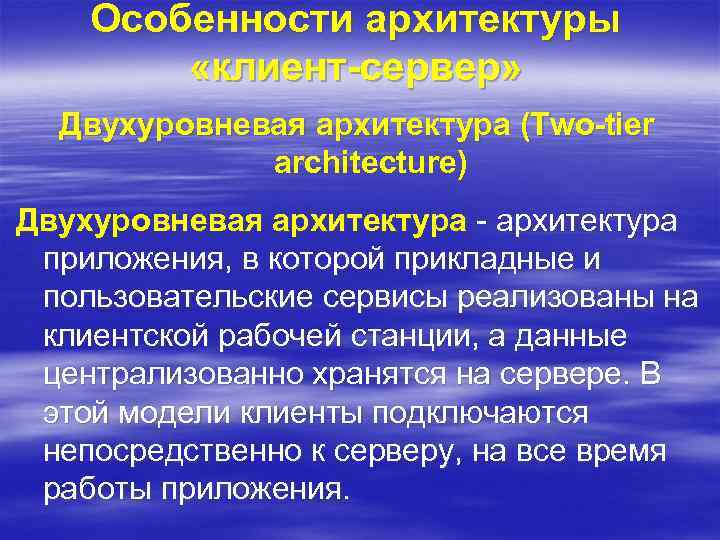 Особенности архитектуры «клиент-сервер»

Двухуровневая архитектура (Two-tier architecture)

Двухуровневая архитектура - архитектура приложения, в которой прикладные и пользовательские сервисы реализованы на клиентской рабочей станции, а данные централизованно хранятся на сервере. В этой модели клиенты подключаются непосредственно к серверу, на все время работы приложения.